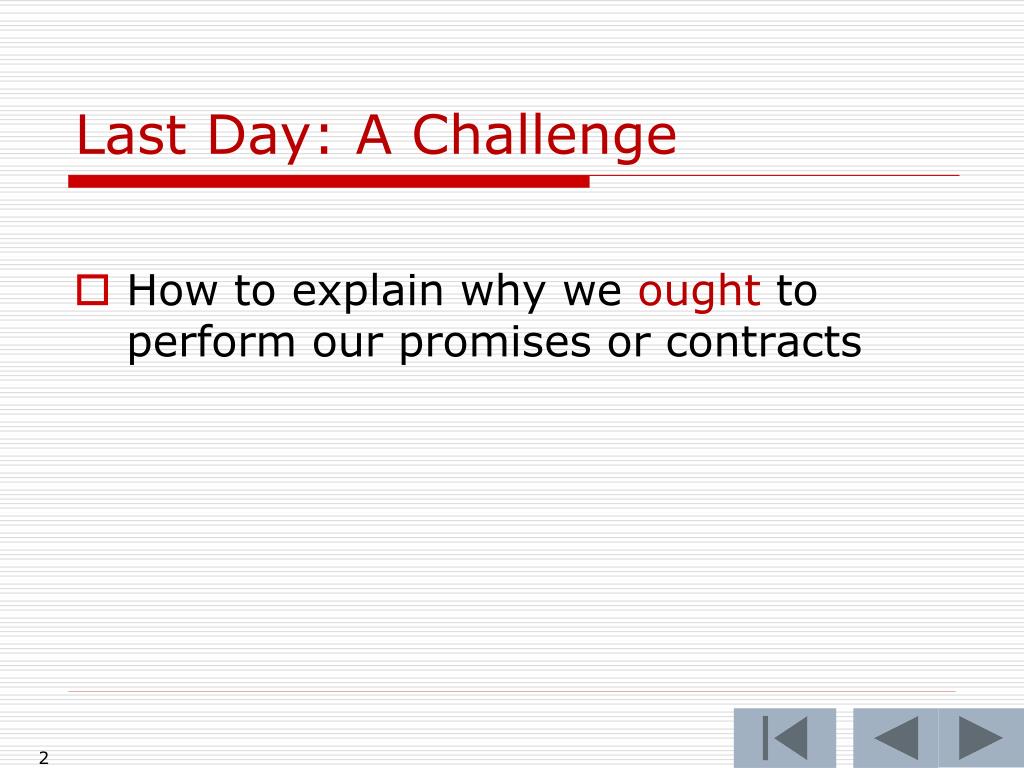 Last Day: A Challenge

How to explain why we ought to perform our promises or contracts

2